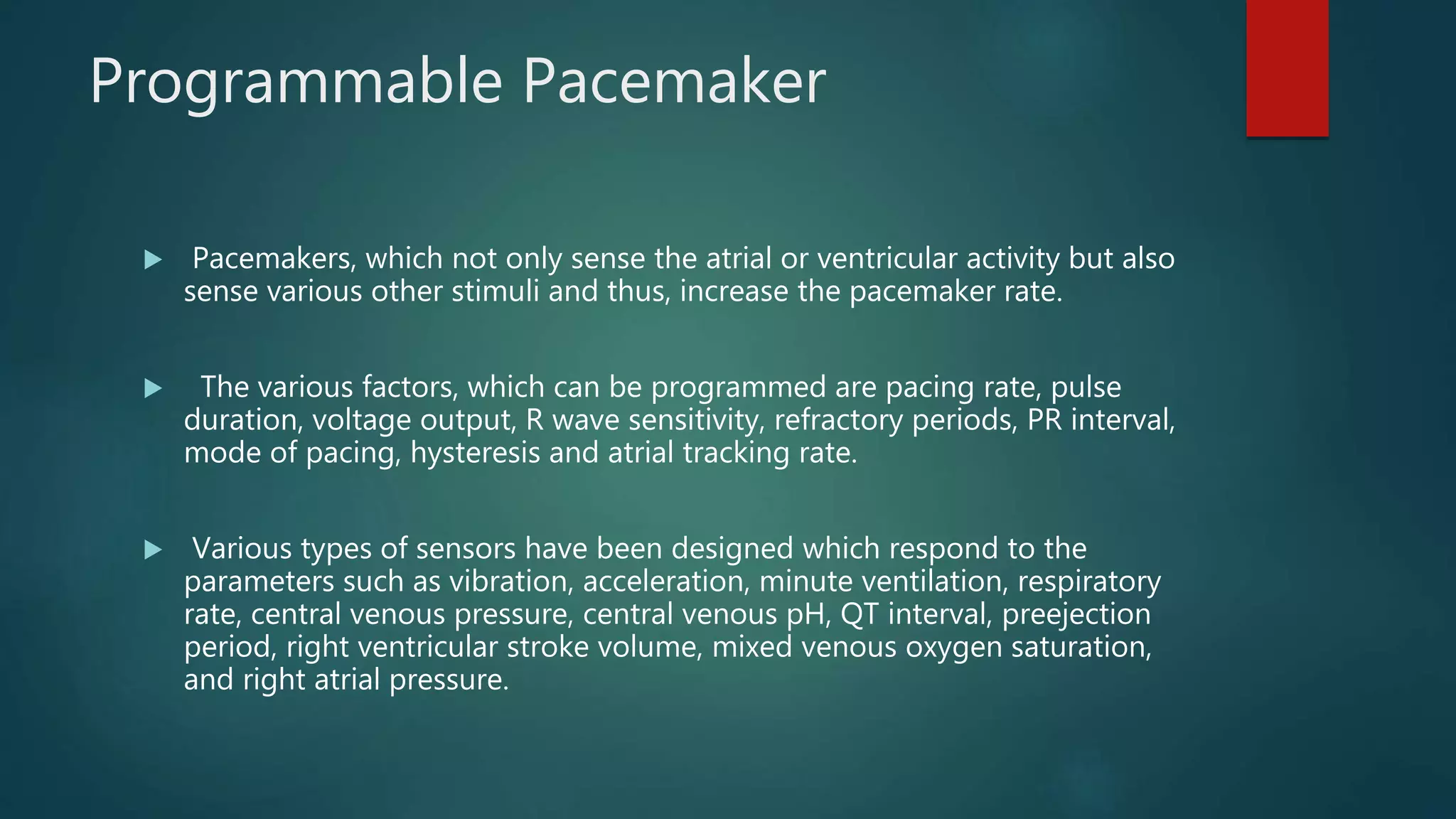 Programmable Pacemaker

▶ Pacemakers, which not only sense the atrial or ventricular activity but also sense various other stimuli and thus, increase the pacemaker rate.

▶ The various factors, which can be programmed are pacing rate, pulse duration, voltage output, R wave sensitivity, refractory periods, PR interval, mode of pacing, hysteresis and atrial tracking rate.

▶ Various types of sensors have been designed which respond to the parameters such as vibration, acceleration, minute ventilation, respiratory rate, central venous pressure, central venous pH, QT interval, preejection period, right ventricular stroke volume, mixed venous oxygen saturation, and right atrial pressure.